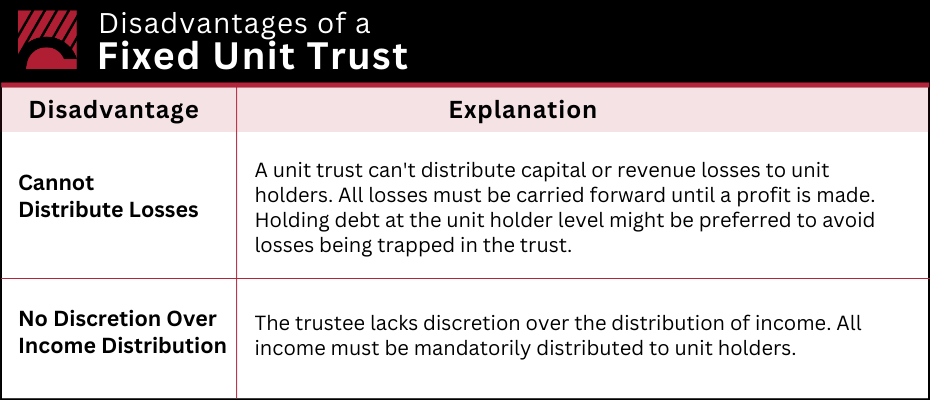 Disadvantages of a
Fixed Unit Trust

| Disadvantage | Explanation |
|---|---|
| Cannot Distribute Losses | A unit trust can't distribute capital or revenue losses to unit holders. All losses must be carried forward until a profit is made. Holding debt at the unit holder level might be preferred to avoid losses being trapped in the trust. |
| No Discretion Over Income Distribution | The trustee lacks discretion over the distribution of income. All income must be mandatorily distributed to unit holders. |